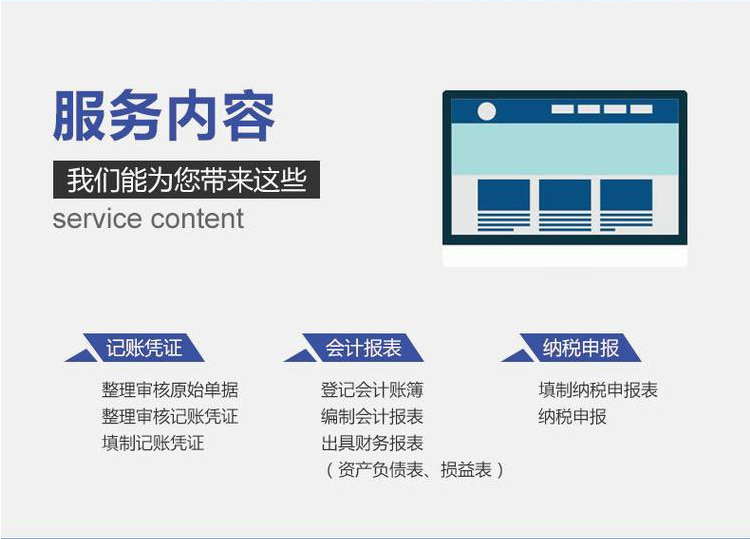 服务内容

我们能为您带来这些

service content

记账凭证

整理审核原始单据
整理审核记账凭证
填制记账凭证

会计报表

登记会计账簿
编制会计报表
出具财务报表
（资产负债表、损益表）

纳税申报

填制纳税申报表
纳税申报